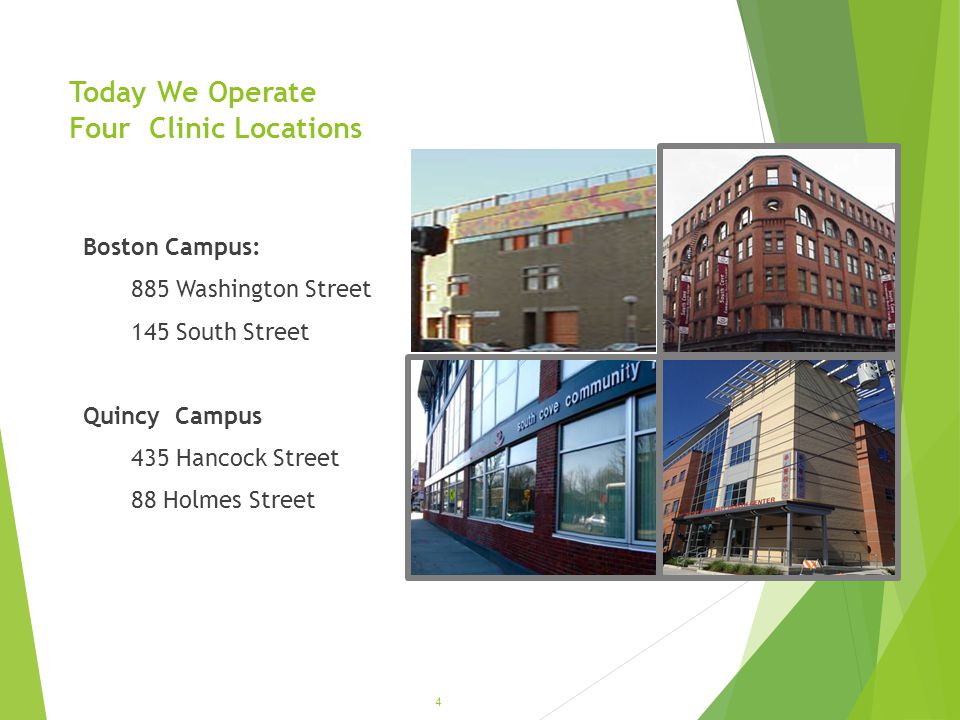 Today We Operate
Four Clinic Locations

Boston Campus:

885 Washington Street

145 South Street

Quincy Campus

435 Hancock Street

88 Holmes Street

south cove community

4